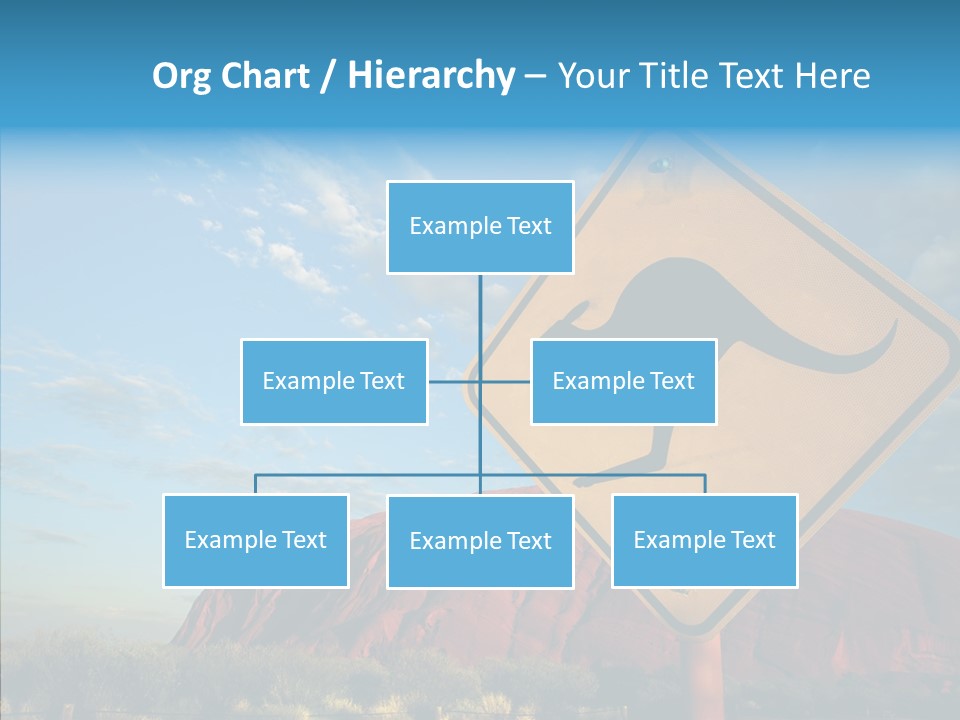 Org Chart / Hierarchy – Your Title Text Here

Example Text

Example Text

Example Text

Example Text

Example Text

Example Text